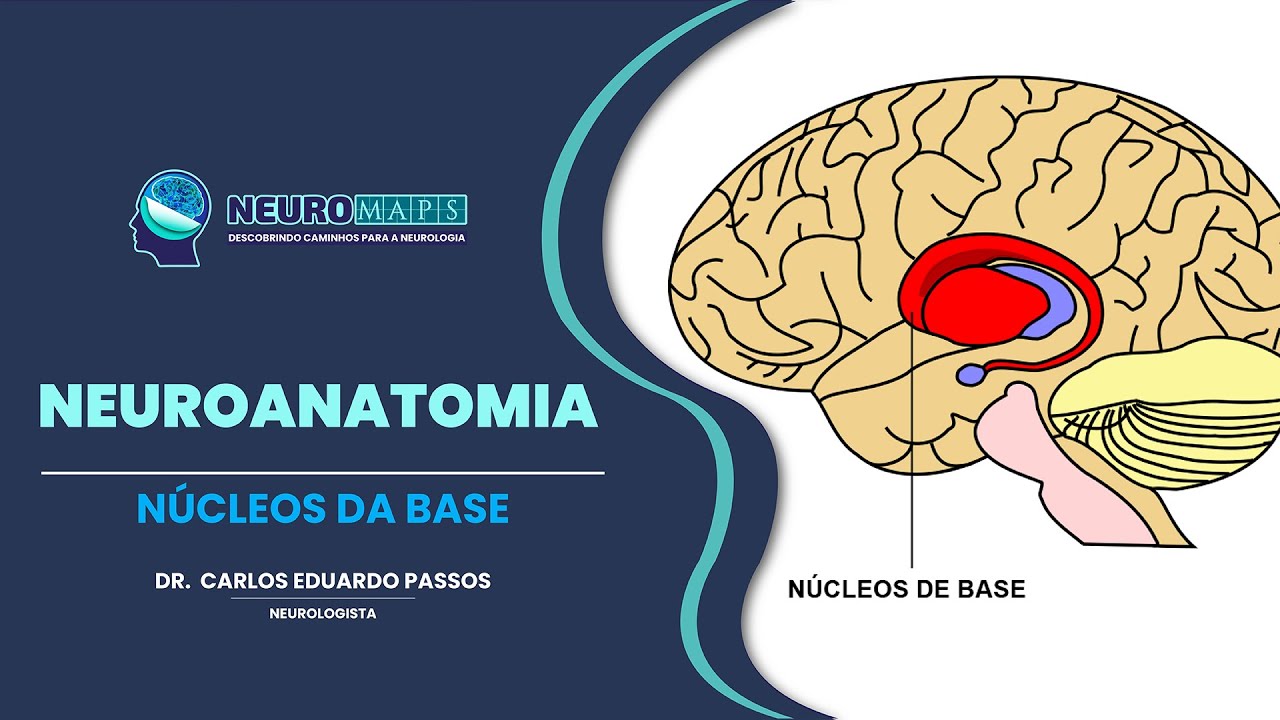 NEUROMAPS
DESCOBRINDO CAMINHOS PARA A NEUROLOGIA

NEUROANATOMIA

NÚCLEOS DA BASE

DR. CARLOS EDUARDO PASSOS
NEUROLOGISTA

NÚCLEOS DE BASE